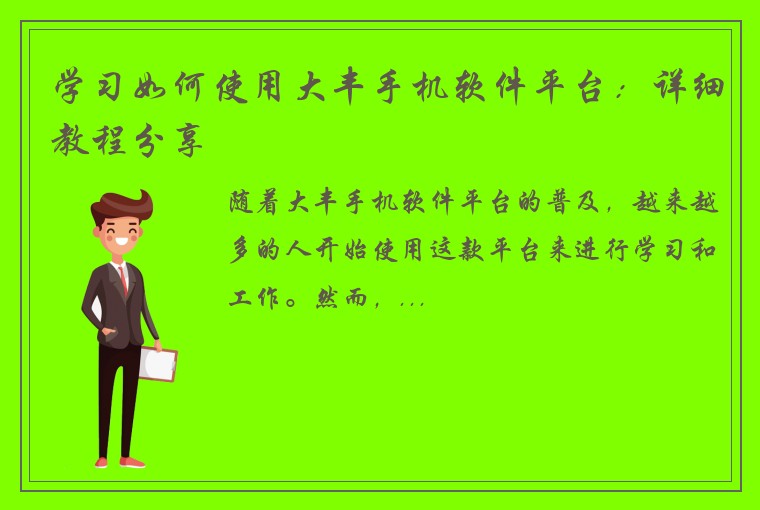 学习如何使用大丰手机软件平台：详细教程分享

随着大丰手机软件平台的普及，越来越多的人开始使用这款平台来进行学习和工作。然而，...